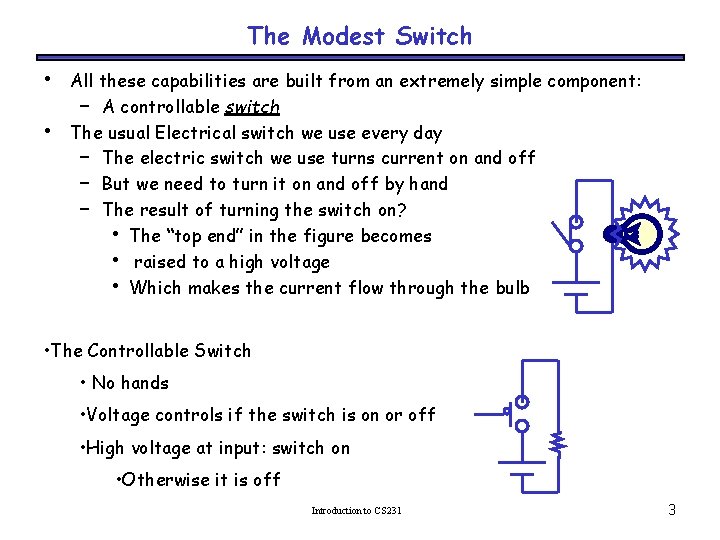 The Modest Switch

• All these capabilities are built from an extremely simple component:
  – A controllable switch
• The usual Electrical switch we use every day
  – The electric switch we use turns current on and off
  – But we need to turn it on and off by hand
  – The result of turning the switch on?
    • The "top end" in the figure becomes
    • raised to a high voltage
    • Which makes the current flow through the bulb

•The Controllable Switch
  • No hands
  •Voltage controls if the switch is on or off
  •High voltage at input: switch on
    •Otherwise it is off

Introduction to CS231

3